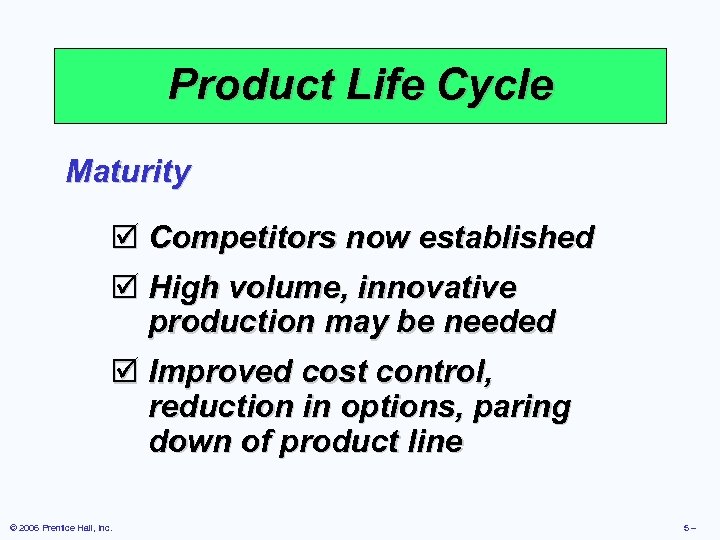 Product Life Cycle

Maturity

☑ Competitors now established

☑ High volume, innovative production may be needed

☑ Improved cost control, reduction in options, paring down of product line

© 2006 Prentice Hall, Inc.

5 –